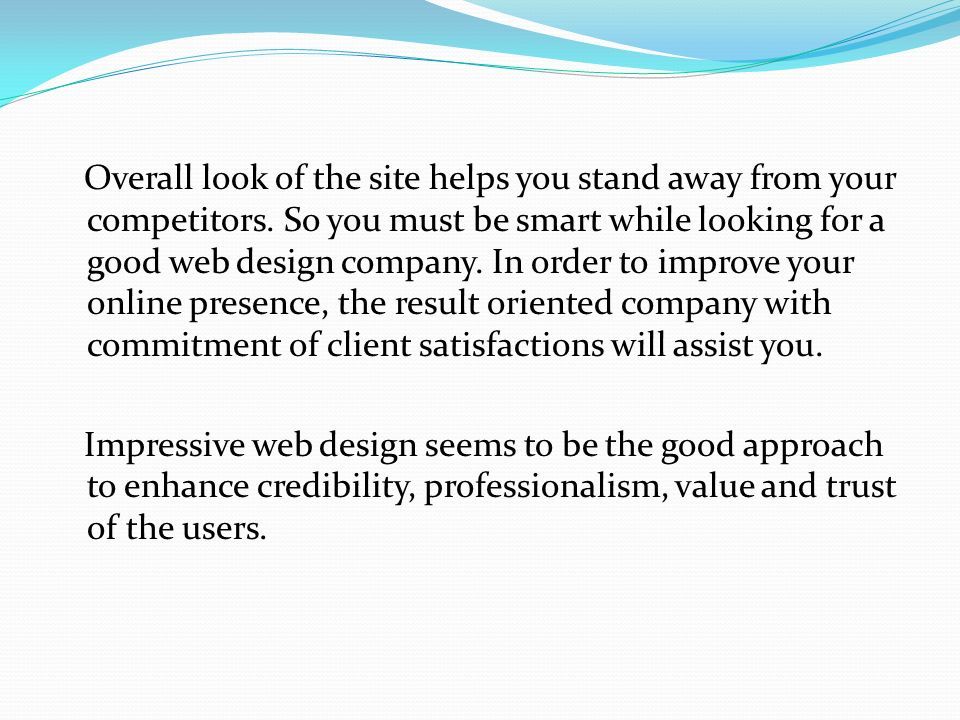 Overall look of the site helps you stand away from your competitors. So you must be smart while looking for a good web design company. In order to improve your online presence, the result oriented company with commitment of client satisfactions will assist you.

Impressive web design seems to be the good approach to enhance credibility, professionalism, value and trust of the users.